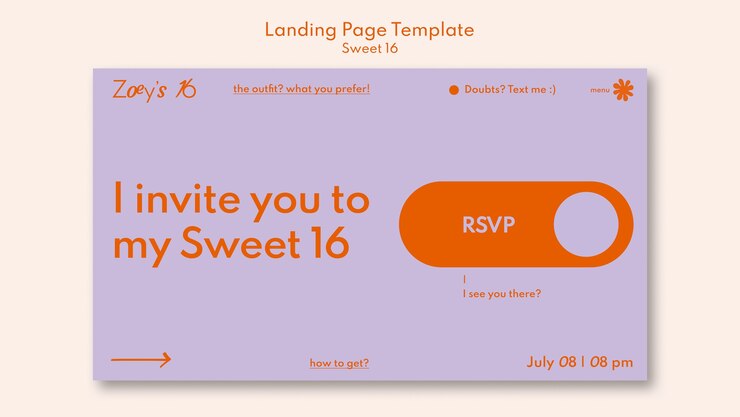 Landing Page Template
Sweet 16

Zoey's 16

the outfit? what you prefer!

Doubts? Text me :)

menu

I invite you to my Sweet 16

RSVP

I
I see you there?

how to get?

July 08 | 08 pm